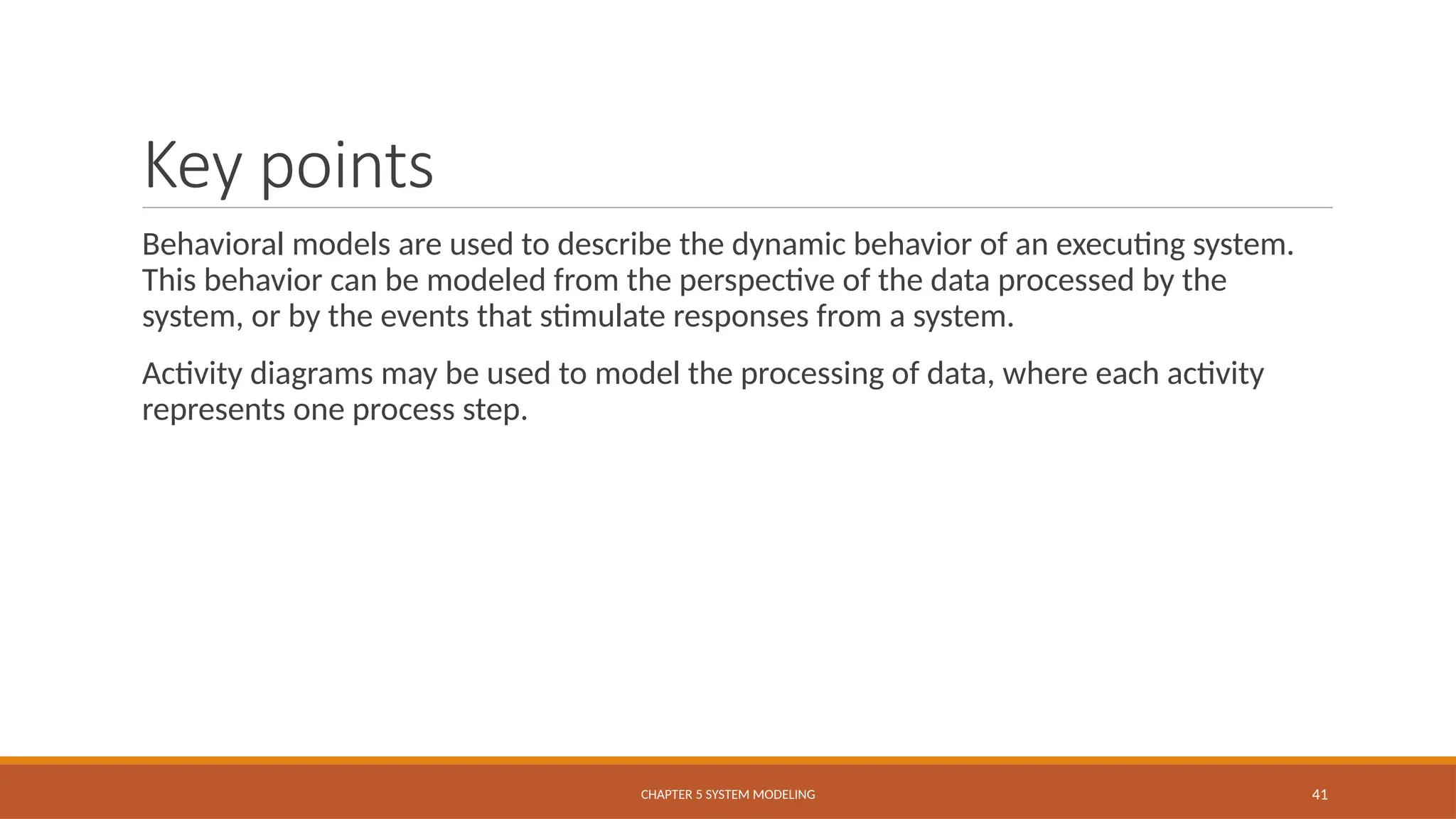 Key points

Behavioral models are used to describe the dynamic behavior of an executing system. This behavior can be modeled from the perspective of the data processed by the system, or by the events that stimulate responses from a system.

Activity diagrams may be used to model the processing of data, where each activity represents one process step.

CHAPTER 5 SYSTEM MODELING

41